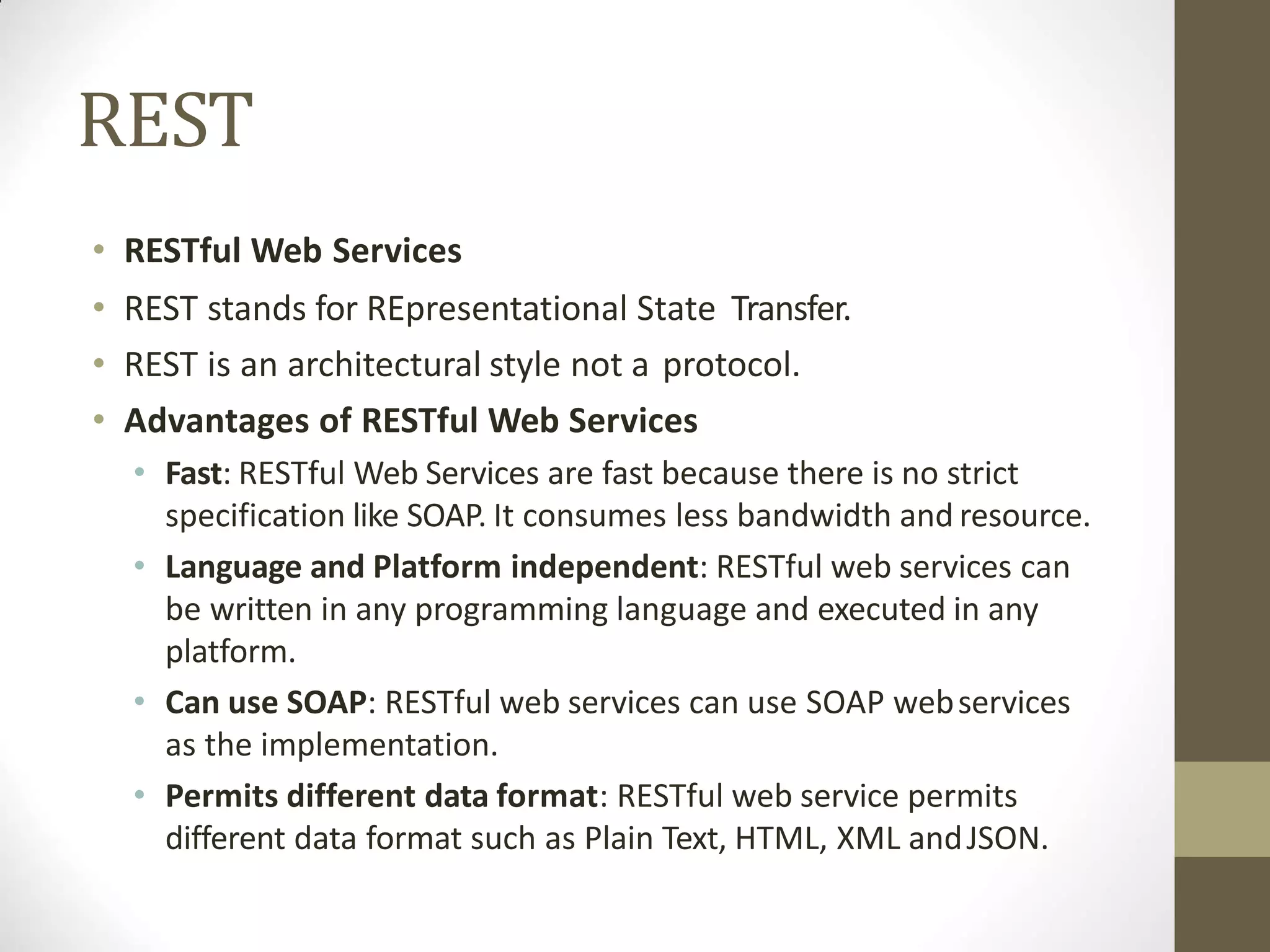 REST

• RESTful Web Services
• REST stands for REpresentational State Transfer.
• REST is an architectural style not a protocol.
• Advantages of RESTful Web Services
  • Fast: RESTful Web Services are fast because there is no strict specification like SOAP. It consumes less bandwidth and resource.
  • Language and Platform independent: RESTful web services can be written in any programming language and executed in any platform.
  • Can use SOAP: RESTful web services can use SOAP web services as the implementation.
  • Permits different data format: RESTful web service permits different data format such as Plain Text, HTML, XML and JSON.